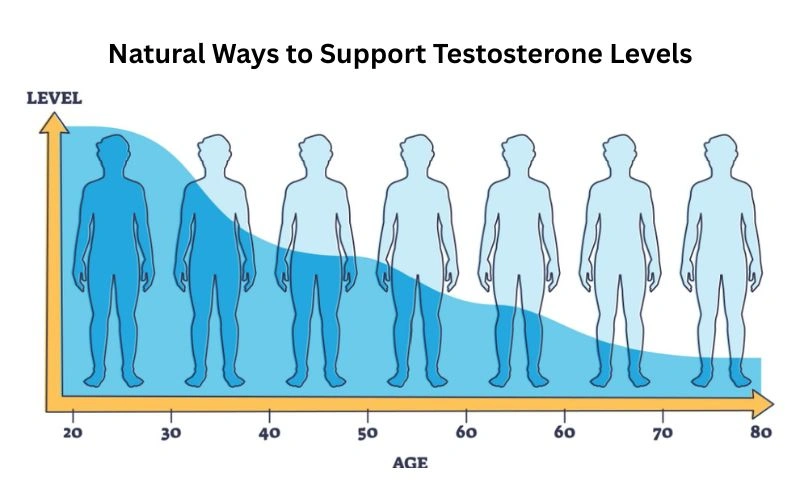 Natural Ways to Support Testosterone Levels

LEVEL

20 30 40 50 60 60 70 80

AGE